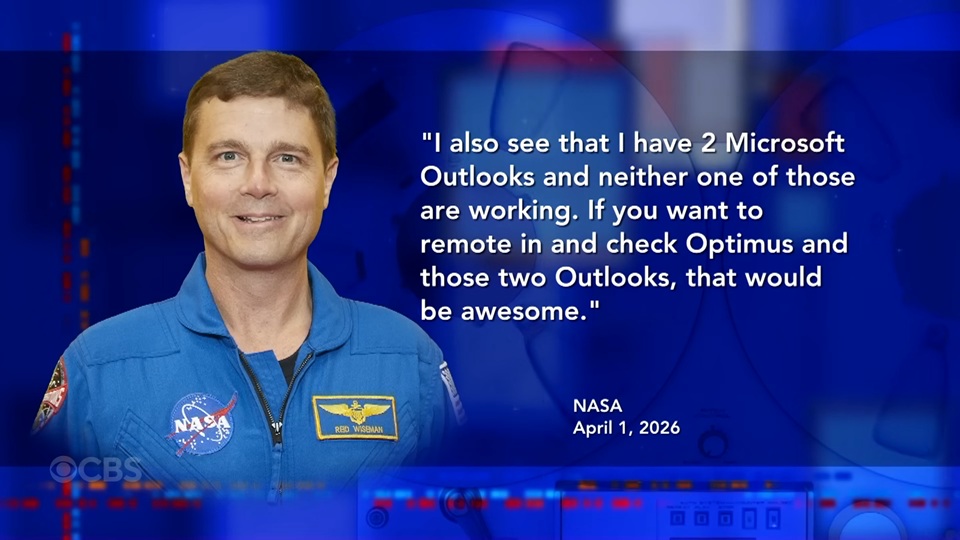 "I also see that I have 2 Microsoft Outlooks and neither one of those are working. If you want to remote in and check Optimus and those two Outlooks, that would be awesome."

NASA
April 1, 2026

NASA

REID WISEMAN

CBS